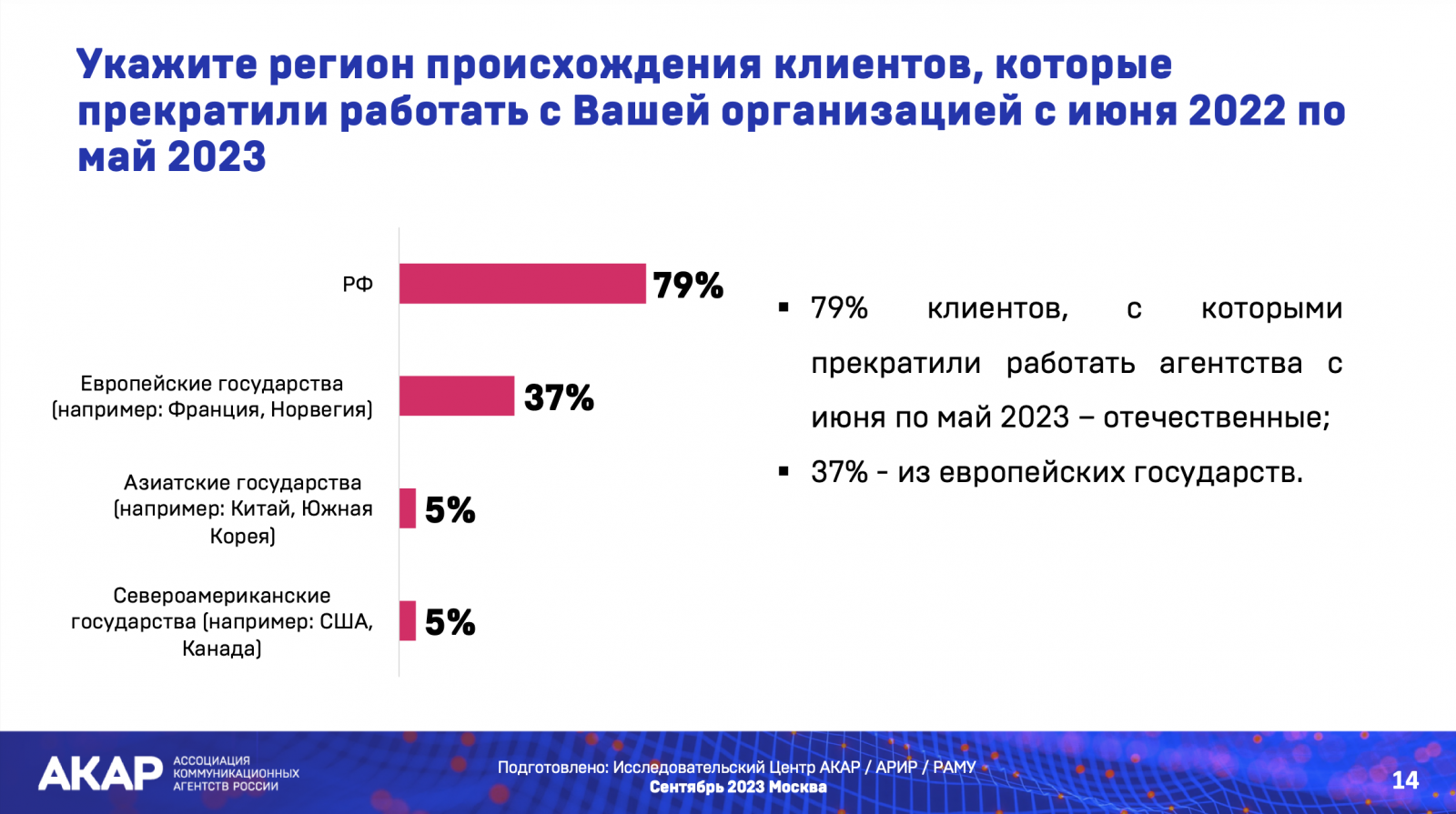 Укажите регион происхождения клиентов, которые прекратили работать с Вашей организацией с июня 2022 по май 2023

РФ 79%

Европейские государства (например: Франция, Норвегия) 37%

Азиатские государства (например: Китай, Южная Корея) 5%

Североамериканские государства (например: США, Канада) 5%

▪ 79% клиентов, с которыми прекратили работать агентства с июня по май 2023 – отечественные;

▪ 37% - из европейских государств.

АКАР АССОЦИАЦИЯ КОММУНИКАЦИОННЫХ АГЕНТСТВ РОССИИ

Подготовлено: Исследовательский Центр АКАР / АРИР / РАМУ
Сентябрь 2023 Москва

14